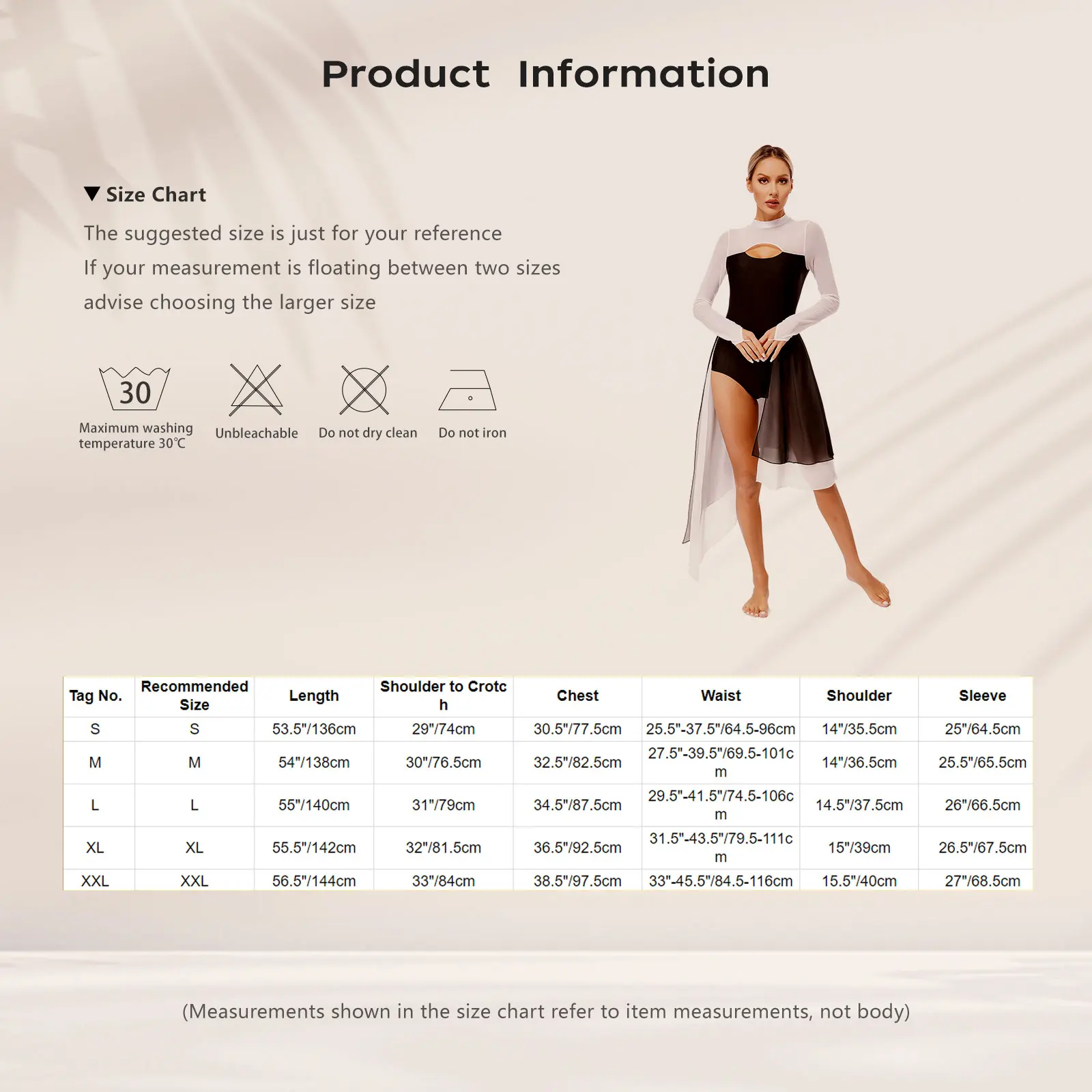 Product Information

▼ Size Chart

The suggested size is just for your reference
If your measurement is floating between two sizes
advise choosing the larger size

30
Maximum washing temperature 30℃

Unbleachable

Do not dry clean

Do not iron

| Tag No. | Recommended Size | Length | Shoulder to Crotch | Chest | Waist | Shoulder | Sleeve |
|---|---|---|---|---|---|---|---|
| S | S | 53.5"/136cm | 29"/74cm | 30.5"/77.5cm | 25.5"-37.5"/64.5-96cm | 14"/35.5cm | 25"/64.5cm |
| M | M | 54"/138cm | 30"/76.5cm | 32.5"/82.5cm | 27.5"-39.5"/69.5-101cm | 14"/36.5cm | 25.5"/65.5cm |
| L | L | 55"/140cm | 31"/79cm | 34.5"/87.5cm | 29.5"-41.5"/74.5-106cm | 14.5"/37.5cm | 26"/66.5cm |
| XL | XL | 55.5"/142cm | 32"/81.5cm | 36.5"/92.5cm | 31.5"-43.5"/79.5-111cm | 15"/39cm | 26.5"/67.5cm |
| XXL | XXL | 56.5"/144cm | 33"/84cm | 38.5"/97.5cm | 33"-45.5"/84.5-116cm | 15.5"/40cm | 27"/68.5cm |

(Measurements shown in the size chart refer to item measurements, not body)